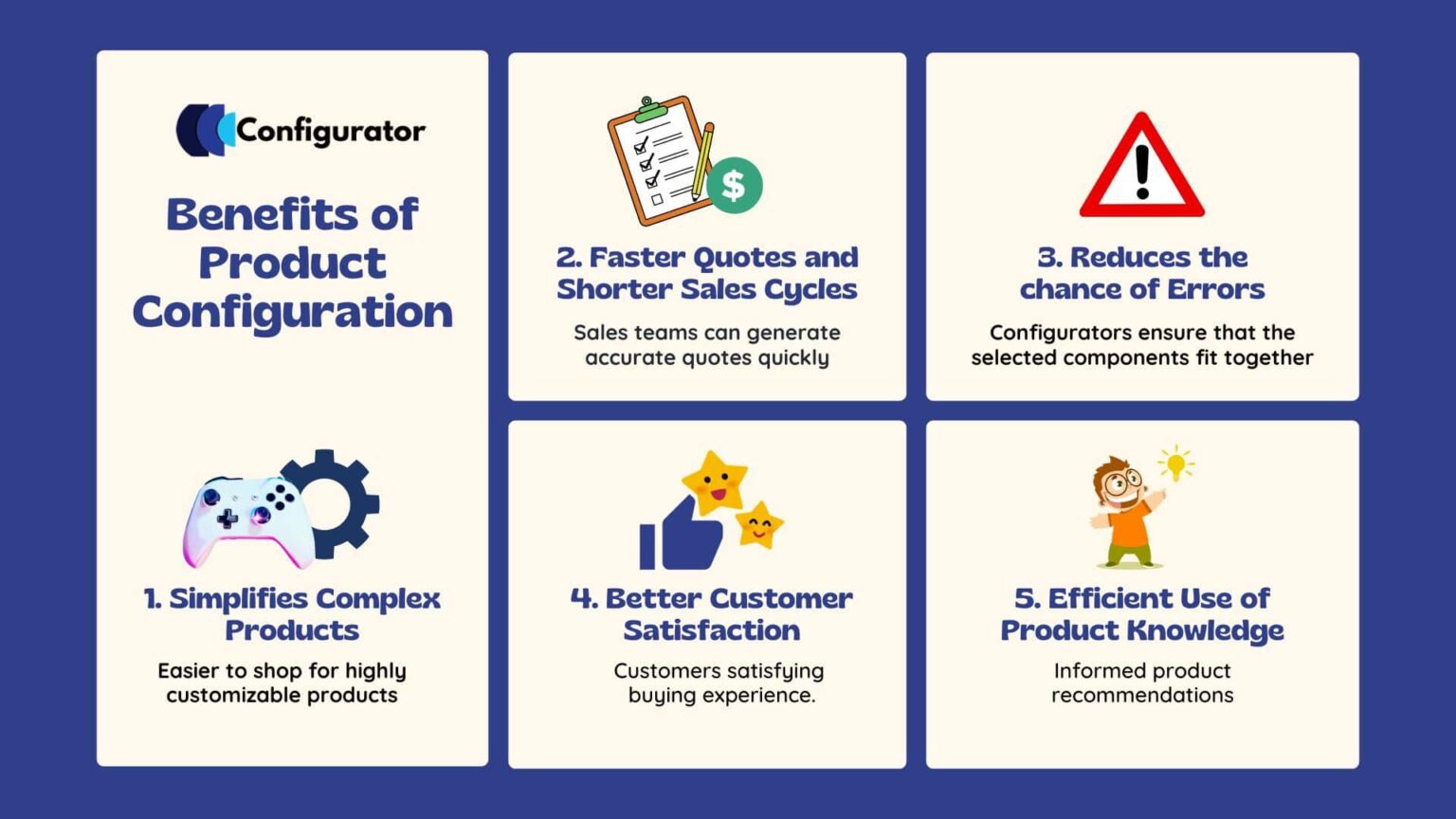 Configurator

Benefits of Product Configuration

1. Simplifies Complex Products

Easier to shop for highly customizable products

2. Faster Quotes and Shorter Sales Cycles

Sales teams can generate accurate quotes quickly

3. Reduces the chance of Errors

Configurators ensure that the selected components fit together

4. Better Customer Satisfaction

Customers satisfying buying experience.

5. Efficient Use of Product Knowledge

Informed product recommendations